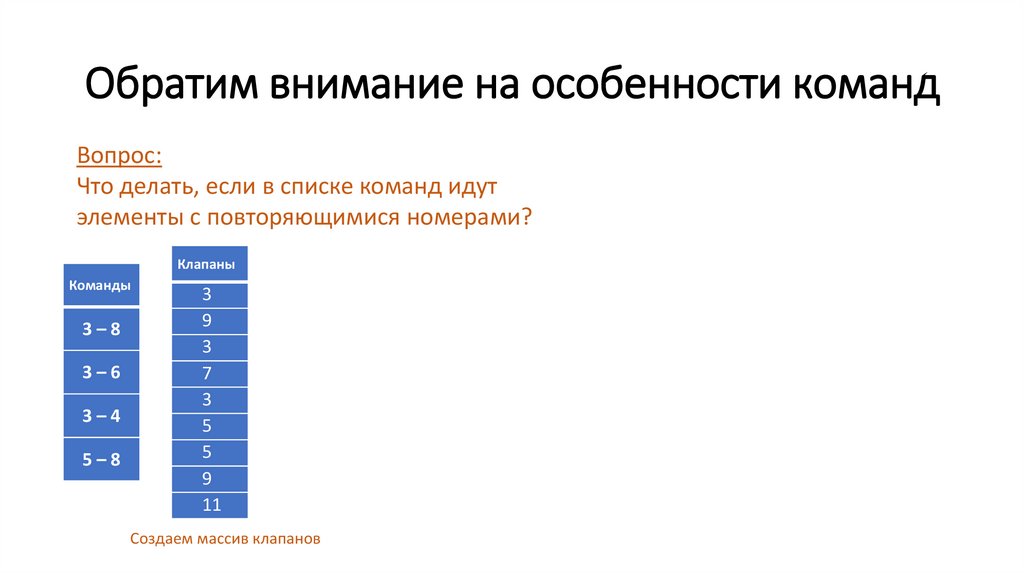 Обратим внимание на особенности команд

Вопрос:
Что делать, если в списке команд идут элементы с повторяющимися номерами?

| Команды |
|---|
| 3 – 8 |
| 3 – 6 |
| 3 – 4 |
| 5 – 8 |

| Клапаны |
|---|
| 3 |
| 9 |
| 3 |
| 7 |
| 3 |
| 5 |
| 5 |
| 9 |
| 11 |

Создаем массив клапанов